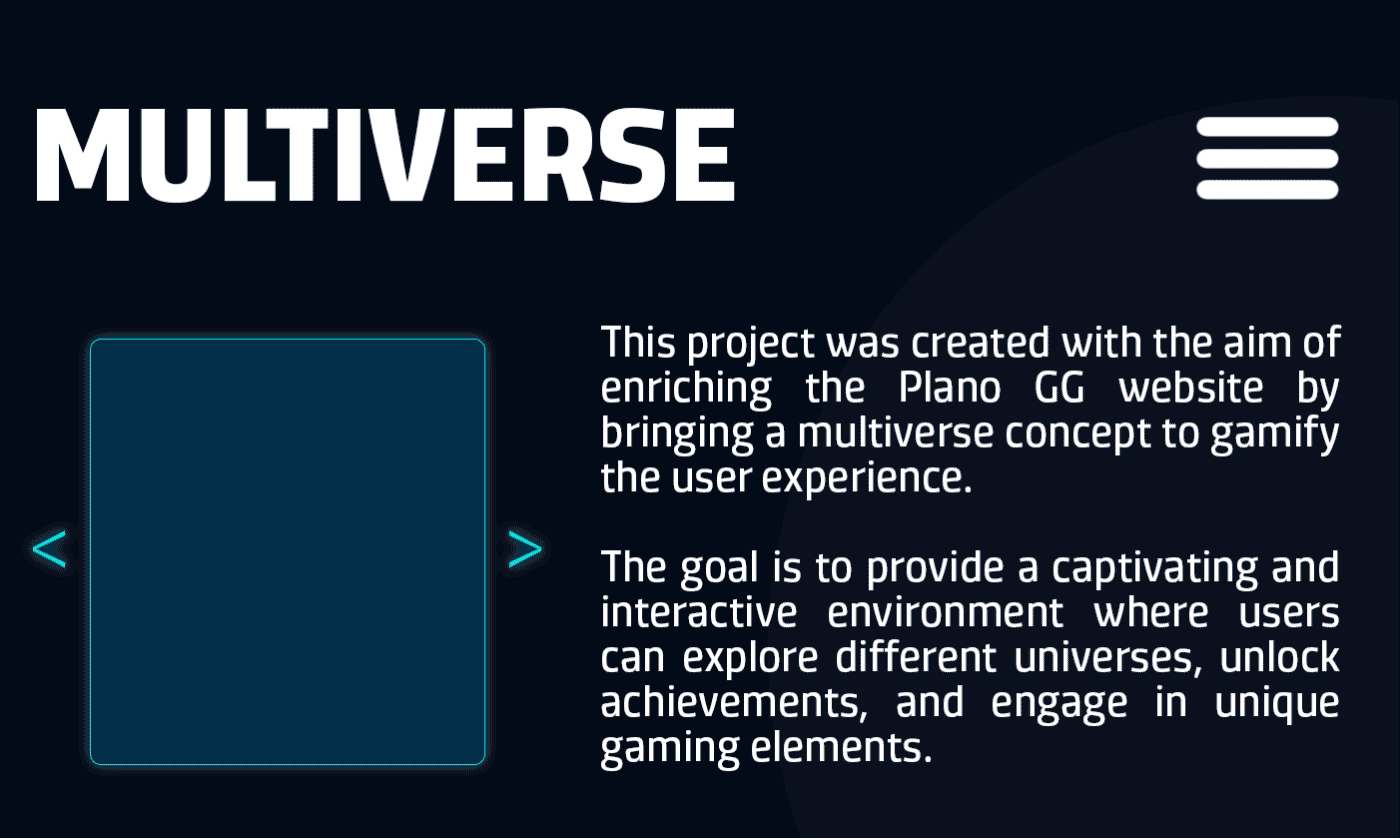 MULTIVERSE

<

>

This project was created with the aim of enriching the Plano GG website by bringing a multiverse concept to gamify the user experience.

The goal is to provide a captivating and interactive environment where users can explore different universes, unlock achievements, and engage in unique gaming elements.